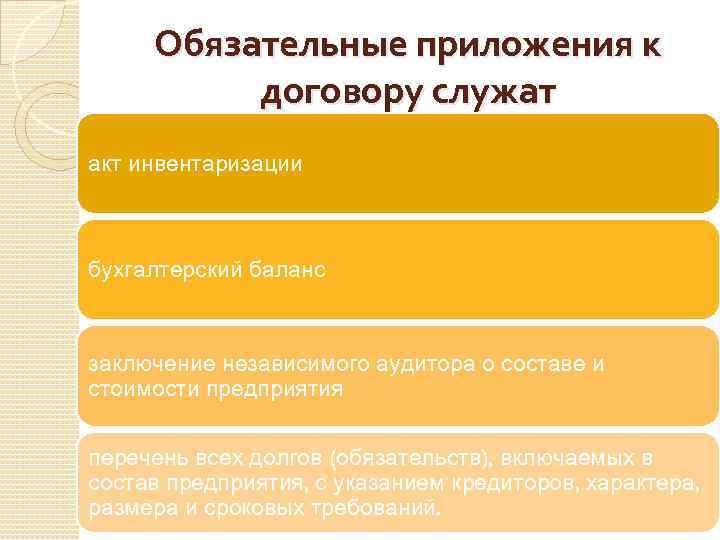 Обязательные приложения к договору служат

акт инвентаризации

бухгалтерский баланс

заключение независимого аудитора о составе и стоимости предприятия

перечень всех долгов (обязательств), включаемых в состав предприятия, с указанием кредиторов, характера, размера и сроковых требований.